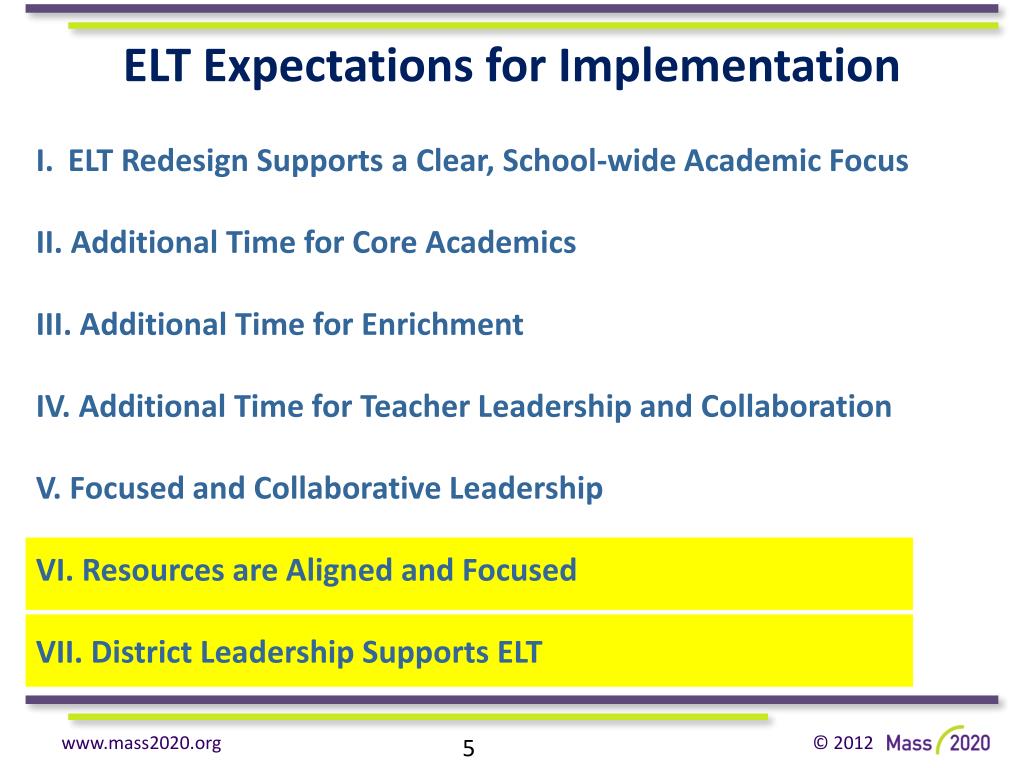 ELT Expectations for Implementation

I. ELT Redesign Supports a Clear, School-wide Academic Focus

II. Additional Time for Core Academics

III. Additional Time for Enrichment

IV. Additional Time for Teacher Leadership and Collaboration

V. Focused and Collaborative Leadership

VI. Resources are Aligned and Focused

VII. District Leadership Supports ELT

www.mass2020.org

5

© 2012 Mass 2020